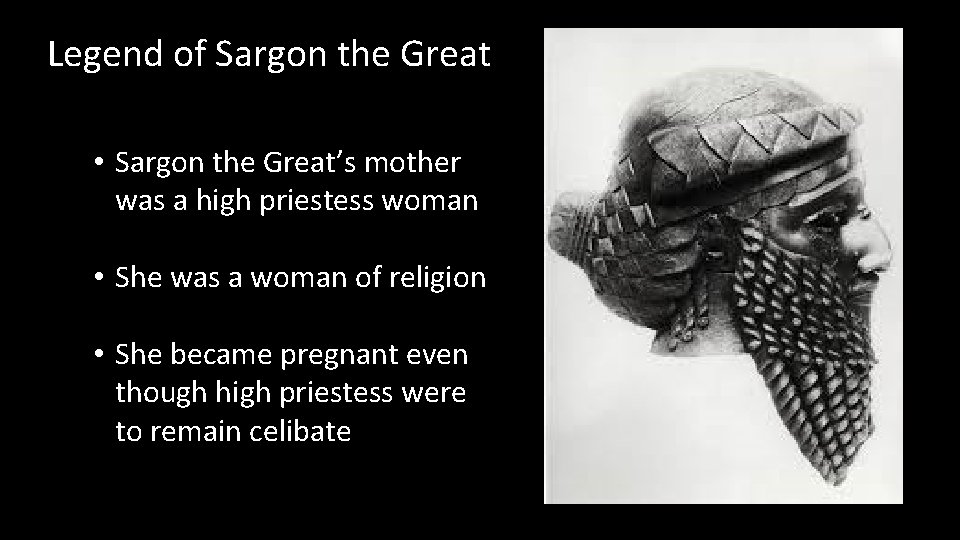 Legend of Sargon the Great

• Sargon the Great's mother was a high priestess woman

• She was a woman of religion

• She became pregnant even though high priestess were to remain celibate